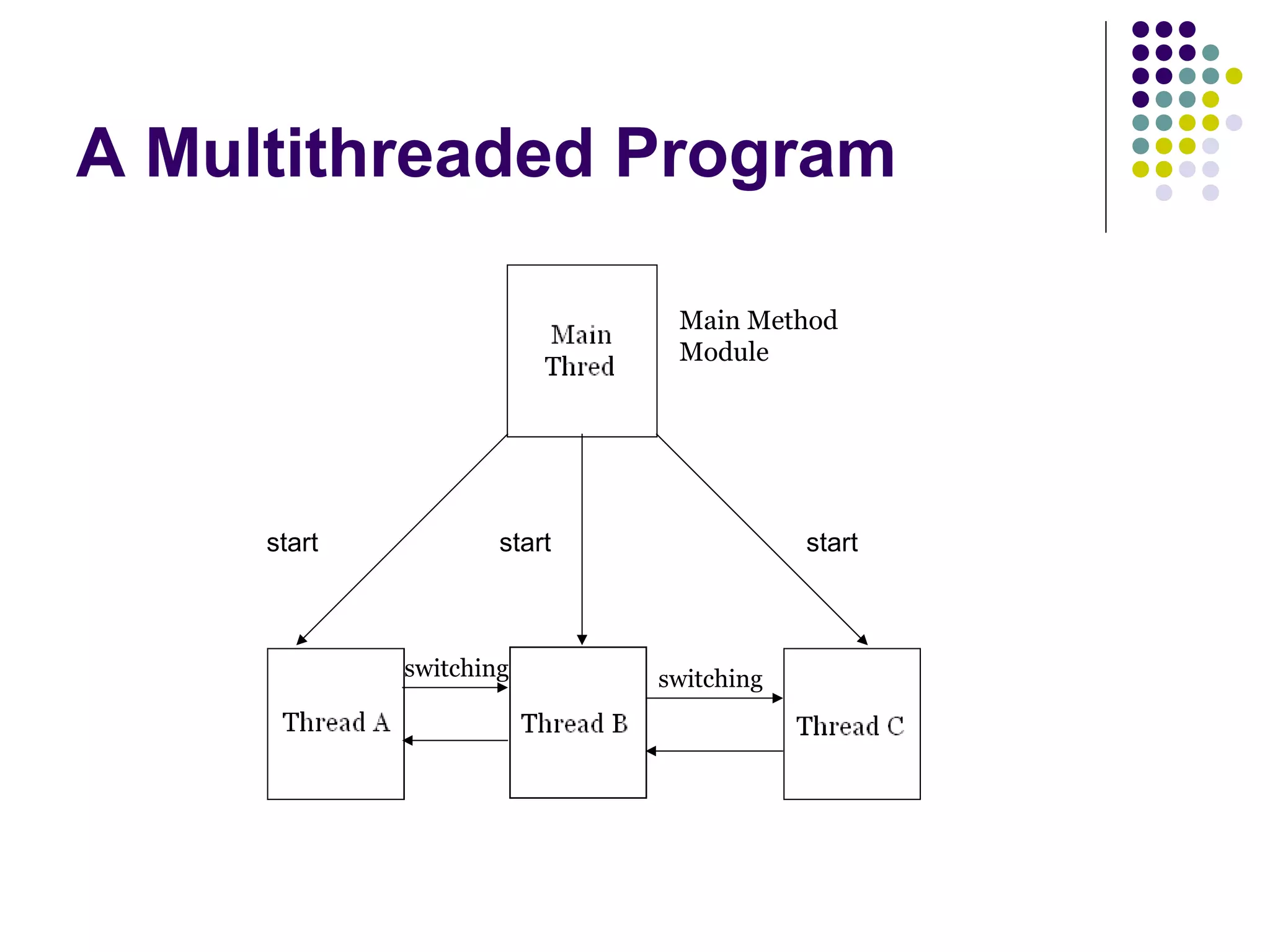 A Multithreaded Program

Main Thred

Main Method Module

start

start

start

Thread A

switching

Thread B

switching

Thread C